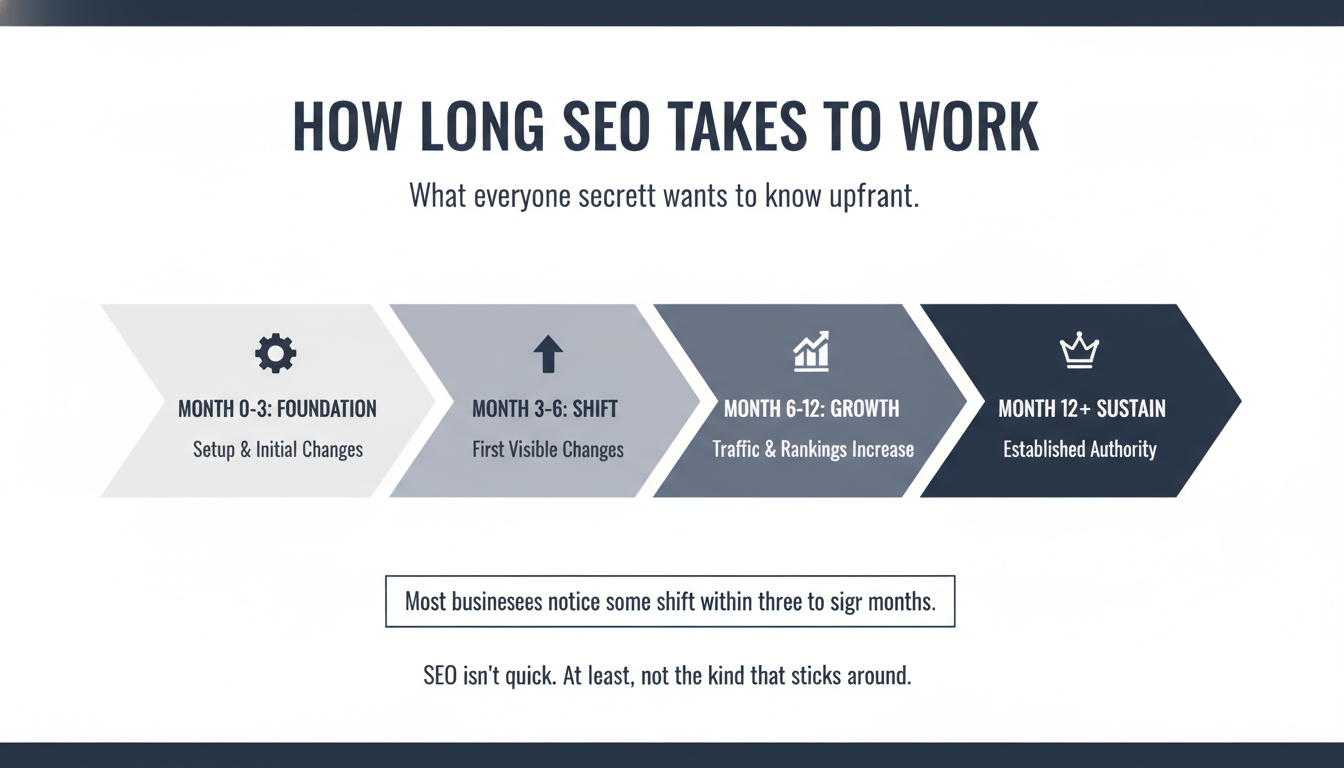 HOW LONG SEO TAKES TO WORK

What everyone secrett wants to know upfrant.

MONTH 0-3: FOUNDATION
Setup & Initial Changes

MONTH 3-6: SHIFT
First Visible Changes

MONTH 6-12: GROWTH
Traffic & Rankings Increase

MONTH 12+ SUSTAIN
Established Authority

Most businesees notice some shift within three to sigr months.

SEO isn't quick. At least, not the kind that sticks around.